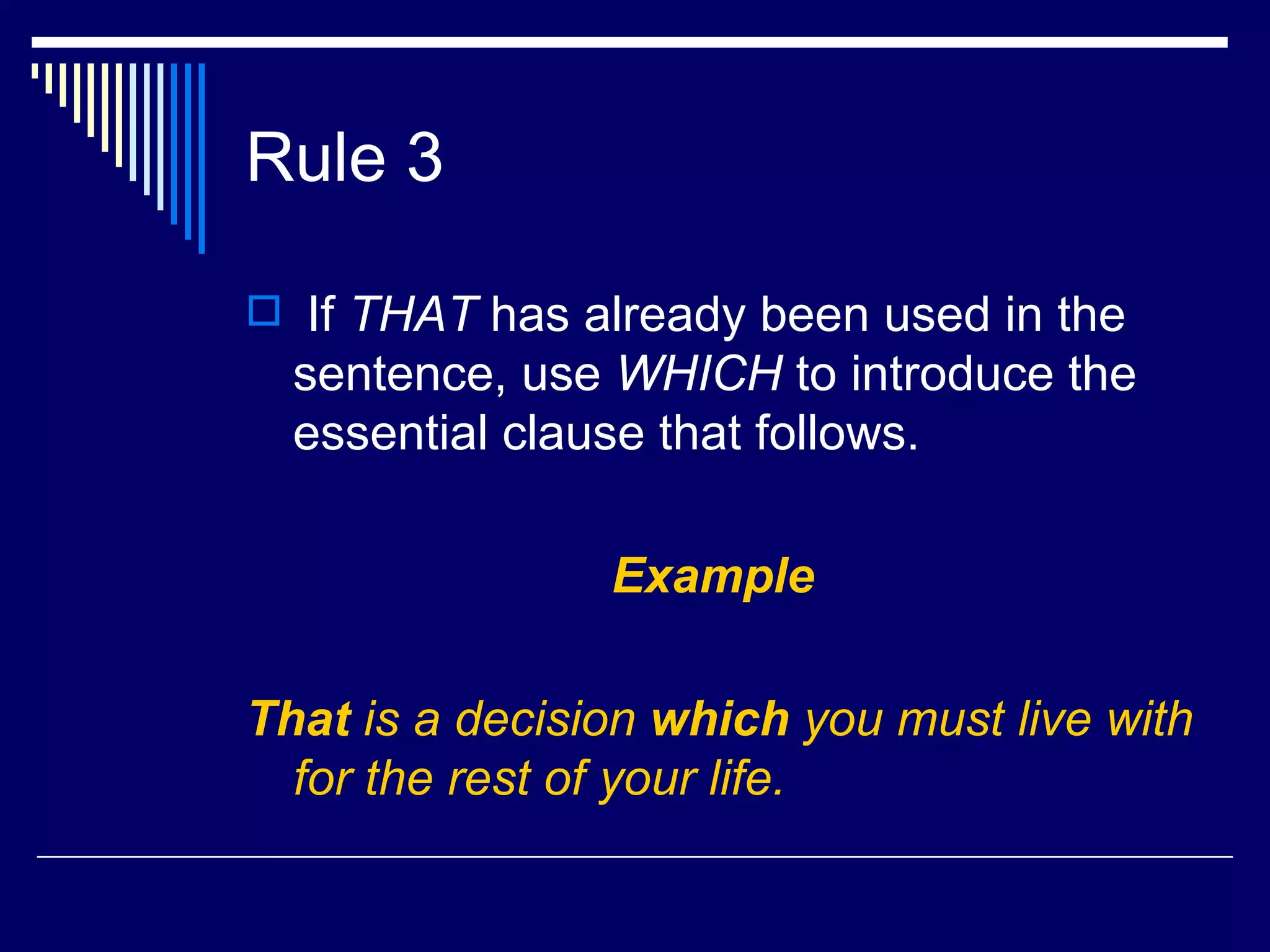 Rule 3

If THAT has already been used in the sentence, use WHICH to introduce the essential clause that follows.

Example

That is a decision which you must live with for the rest of your life.